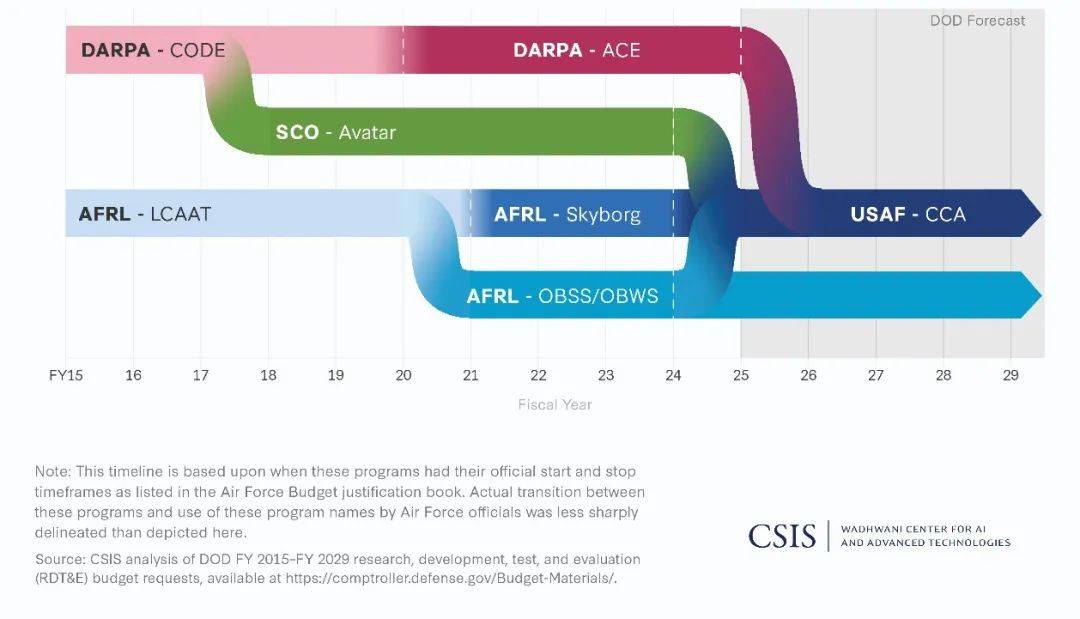 DOD Forecast

DARPA - CODE

DARPA - ACE

SCO - Avatar

AFRL - LCAAT

AFRL - Skyborg

USAF - CCA

AFRL - OBSS/OBWS

FY15 16 17 18 19 20 21 22 23 24 25 26 27 28 29

Fiscal Year

Note: This timeline is based upon when these programs had their official start and stop timeframes as listed in the Air Force Budget justification book. Actual transition between these programs and use of these program names by Air Force officials was less sharply delineated than depicted here.

Source: CSIS analysis of DOD FY 2015–FY 2029 research, development, test, and evaluation (RDT&E) budget requests, available at https://comptroller.defense.gov/Budget-Materials/.

CSIS | WADHWANI CENTER FOR AI AND ADVANCED TECHNOLOGIES